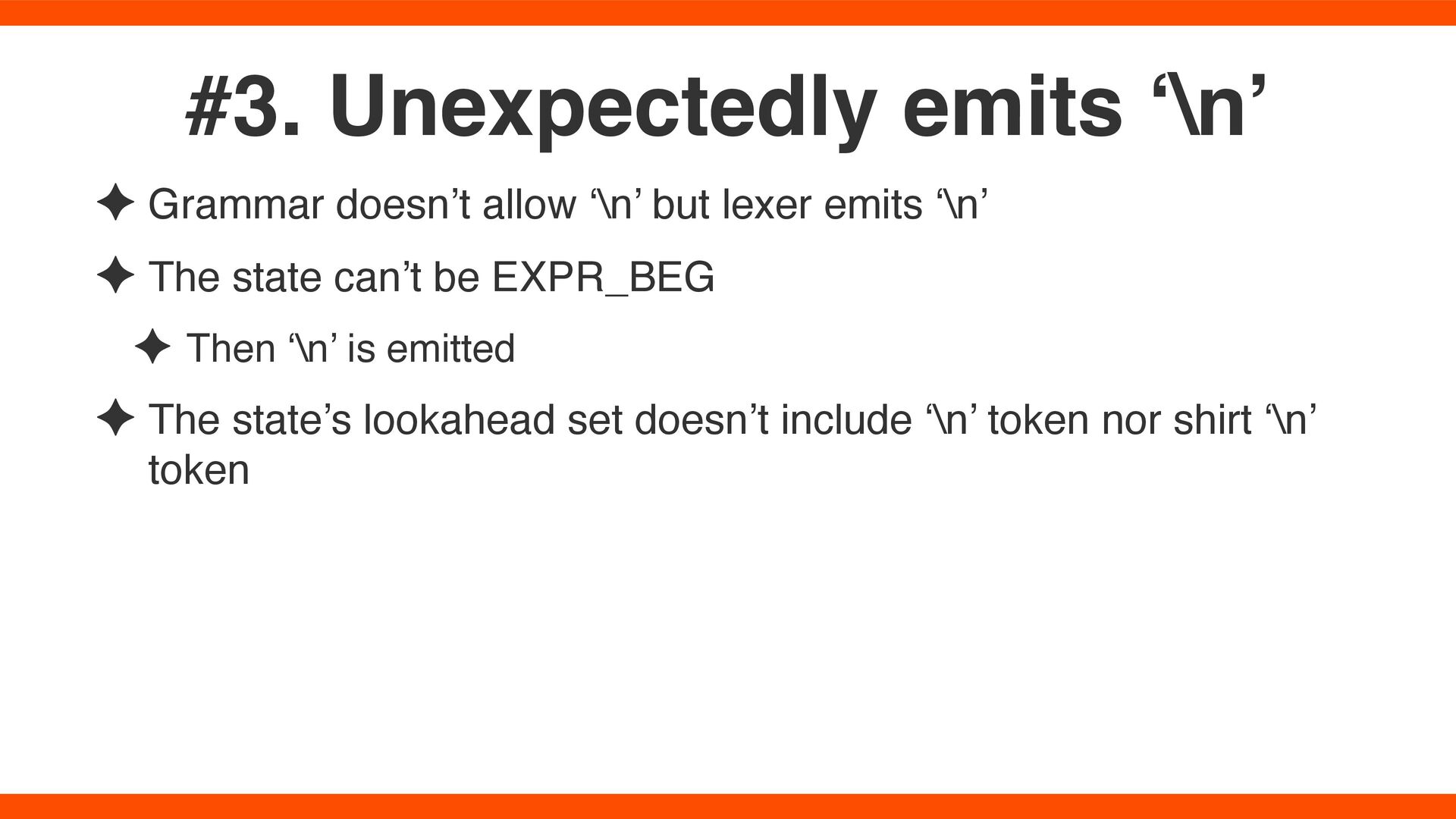 #3. Unexpectedly emits ‘\n’

✦ Grammar doesn’t allow ‘\n’ but lexer emits ‘\n’

✦ The state can’t be EXPR_BEG

✦ Then ‘\n’ is emitted

✦ The state’s lookahead set doesn’t include ‘\n’ token nor shirt ‘\n’ token